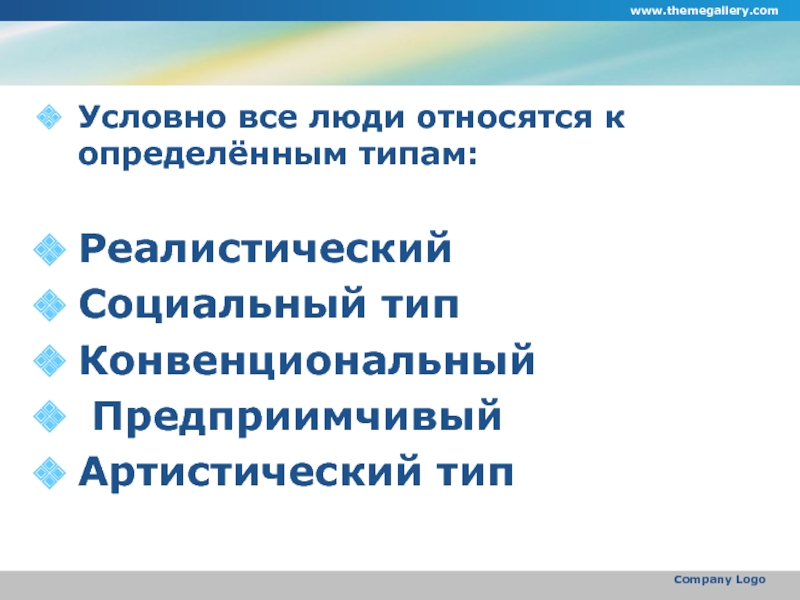 www.themegallery.com

Условно все люди относятся к определённым типам:

Реалистический
Социальный тип
Конвенциональный
Предприимчивый
Артистический тип

Company Logo